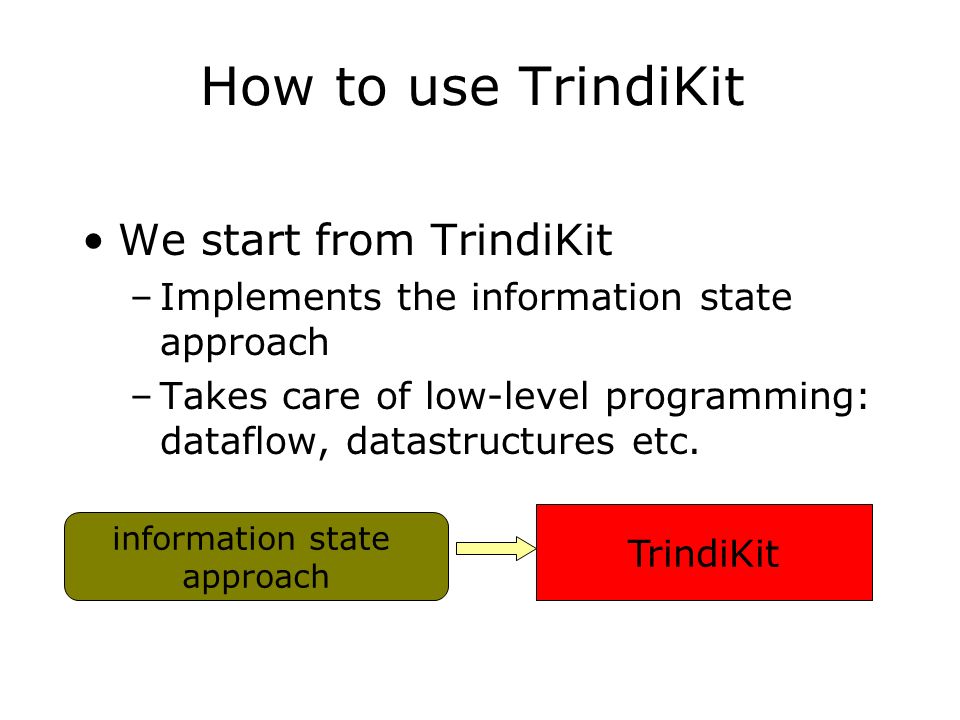 How to use TrindiKit

• We start from TrindiKit
  – Implements the information state approach
  – Takes care of low-level programming: dataflow, datastructures etc.

information state approach

TrindiKit